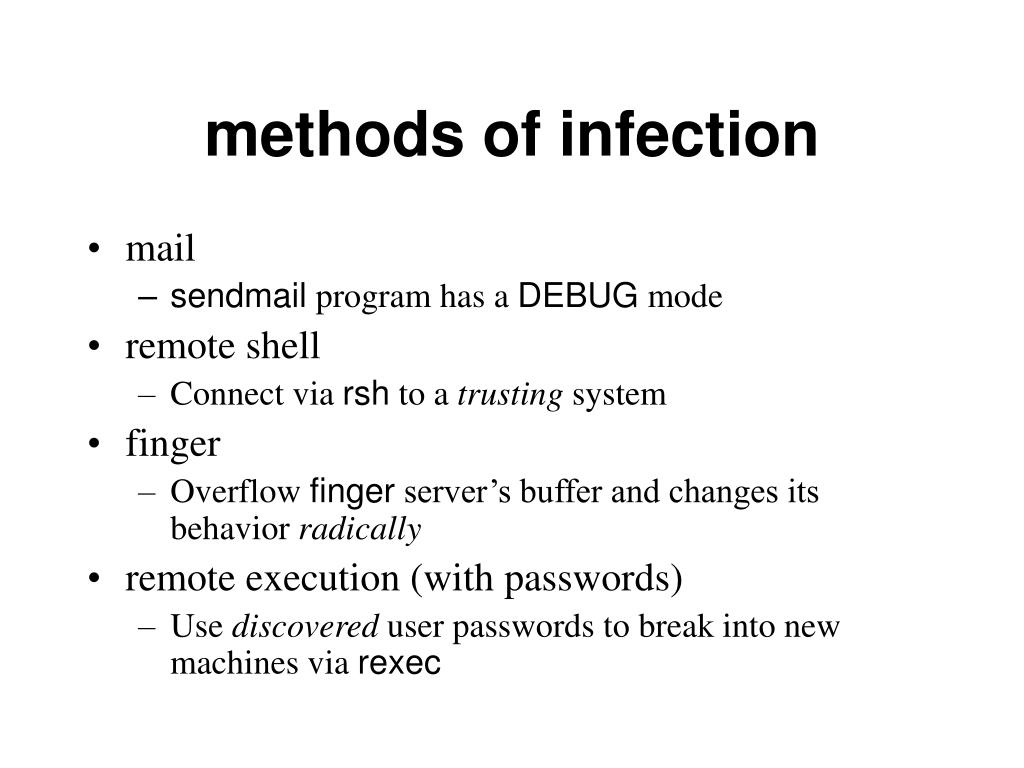 methods of infection

• mail
– sendmail program has a DEBUG mode
• remote shell
– Connect via rsh to a trusting system
• finger
– Overflow finger server's buffer and changes its behavior radically
• remote execution (with passwords)
– Use discovered user passwords to break into new machines via rexec